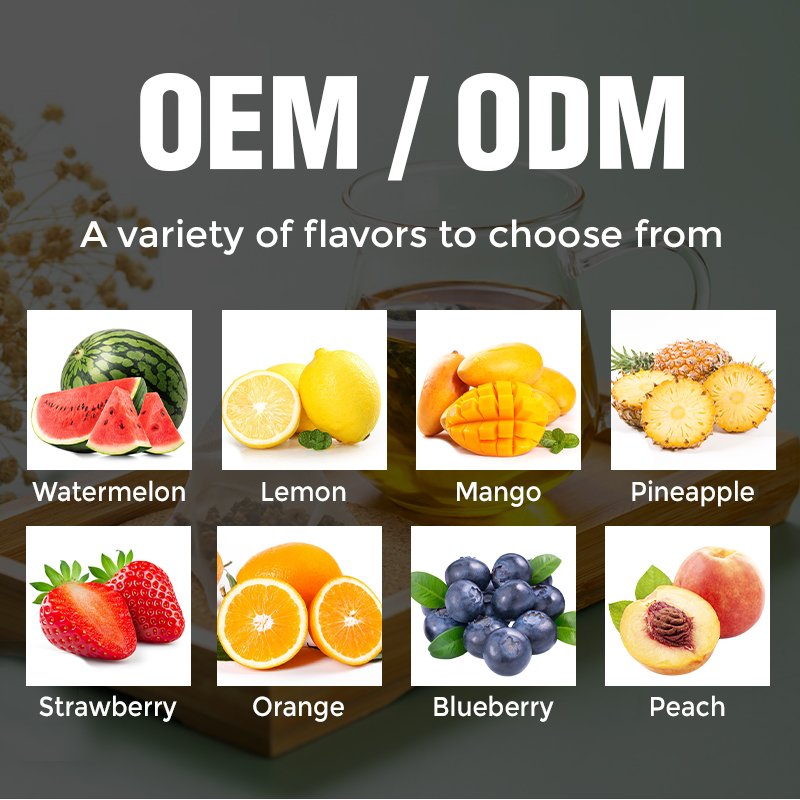 OEM / ODM

A variety of flavors to choose from

Watermelon
Lemon
Mango
Pineapple
Strawberry
Orange
Blueberry
Peach